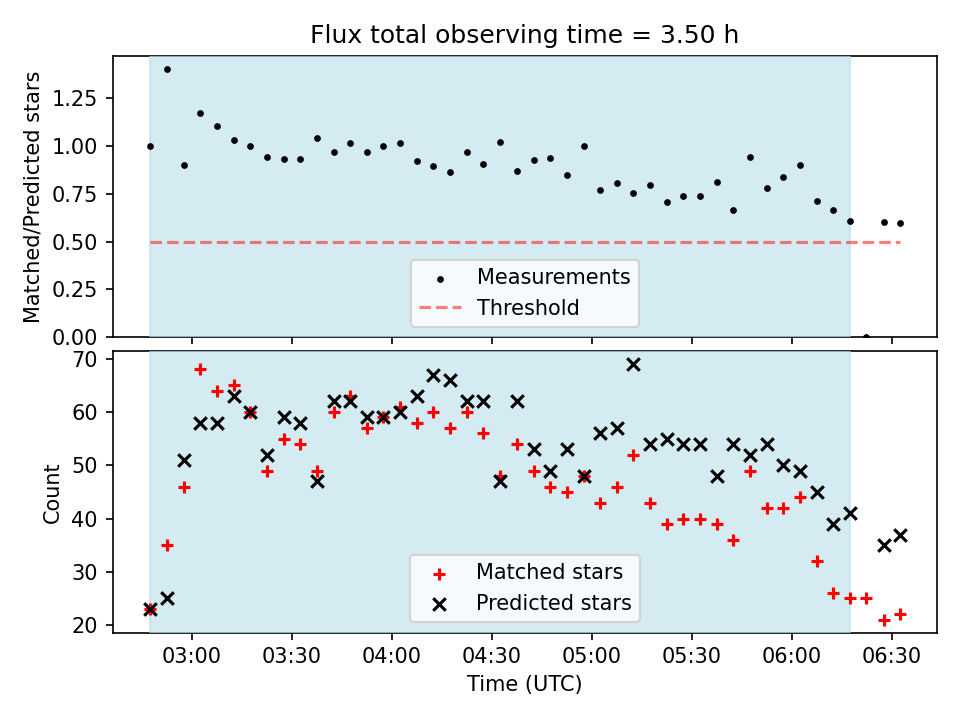 Flux total observing time = 3.50 h

Matched/Predicted stars

1.25
1.00
0.75
0.50
0.25
0.00

Measurements
Threshold

Count

70
60
50
40
30
20

Matched stars
Predicted stars

03:00
03:30
04:00
04:30
05:00
05:30
06:00
06:30

Time (UTC)